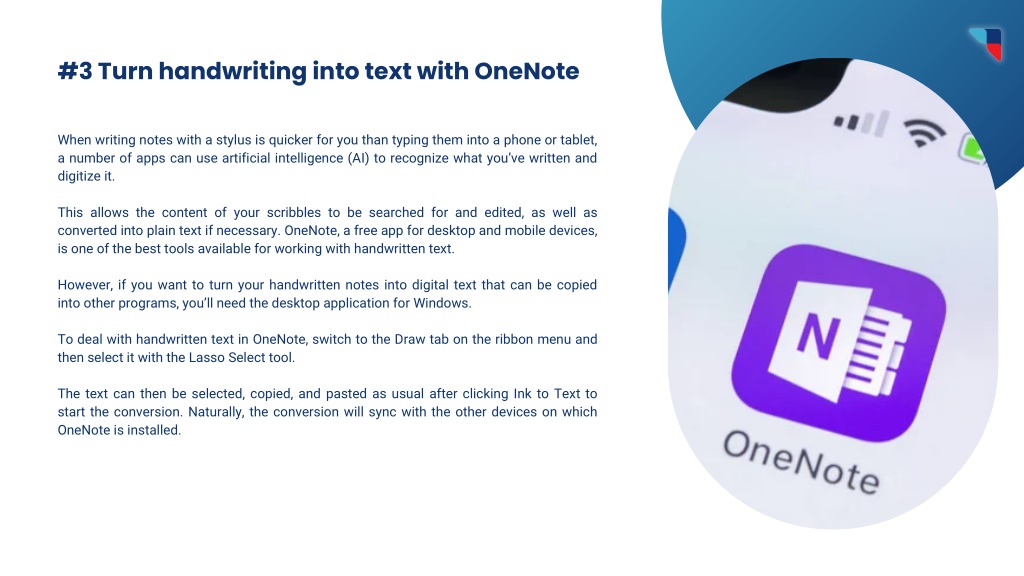 #3 Turn handwriting into text with OneNote

When writing notes with a stylus is quicker for you than typing them into a phone or tablet, a number of apps can use artificial intelligence (AI) to recognize what you've written and digitize it.

This allows the content of your scribbles to be searched for and edited, as well as converted into plain text if necessary. OneNote, a free app for desktop and mobile devices, is one of the best tools available for working with handwritten text.

However, if you want to turn your handwritten notes into digital text that can be copied into other programs, you'll need the desktop application for Windows.

To deal with handwritten text in OneNote, switch to the Draw tab on the ribbon menu and then select it with the Lasso Select tool.

The text can then be selected, copied, and pasted as usual after clicking Ink to Text to start the conversion. Naturally, the conversion will sync with the other devices on which OneNote is installed.

N

OneNote